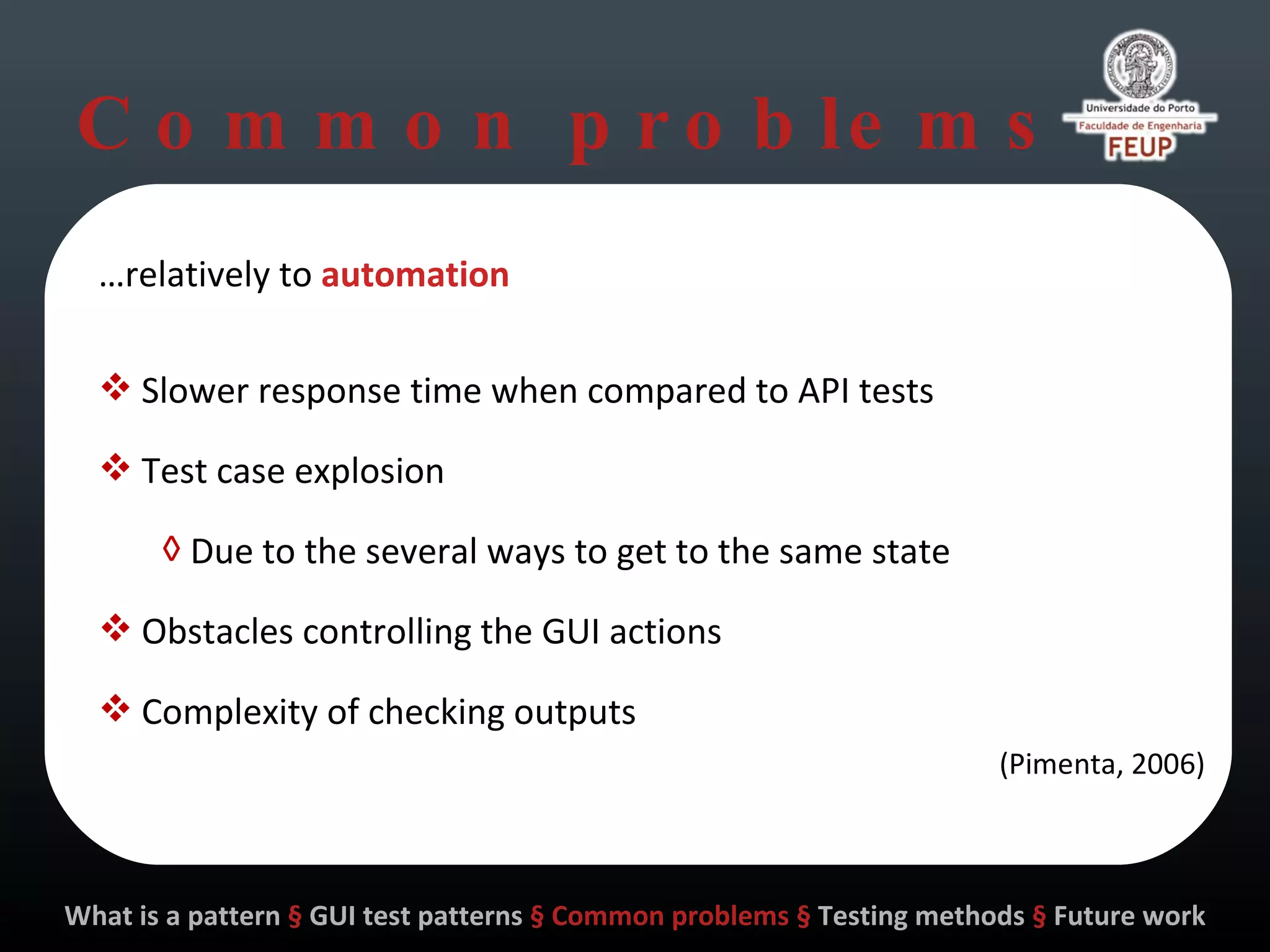 Common problems

Universidade do Porto
Faculdade de Engenharia
FEUP

…relatively to automation

❖ Slower response time when compared to API tests

❖ Test case explosion

◊ Due to the several ways to get to the same state

❖ Obstacles controlling the GUI actions

❖ Complexity of checking outputs

(Pimenta, 2006)

What is a pattern § GUI test patterns § Common problems § Testing methods § Future work